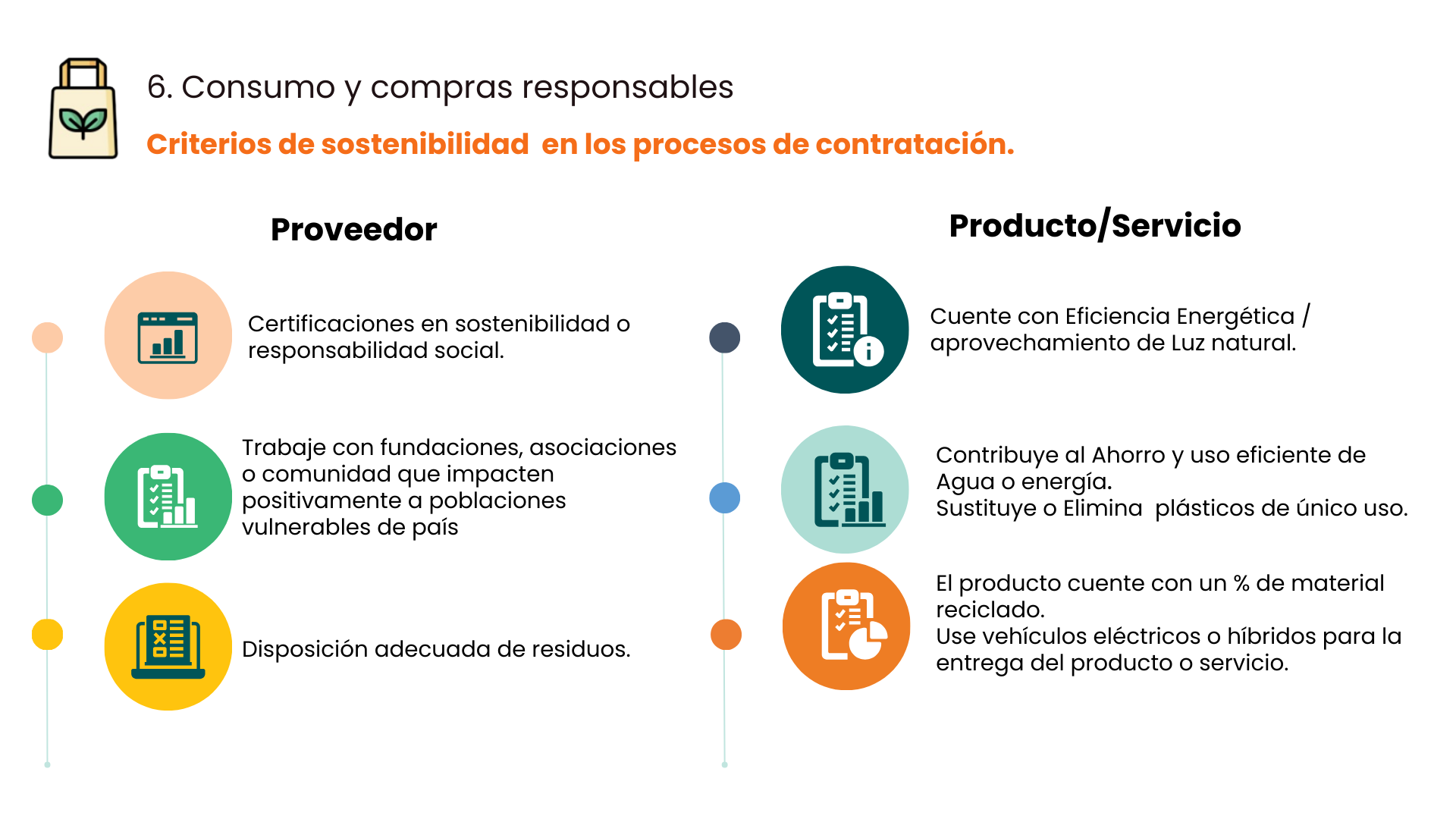 6. Consumo y compras responsables

Criterios de sostenibilidad en los procesos de contratación.

Proveedor

Certificaciones en sostenibilidad o responsabilidad social.

Trabaje con fundaciones, asociaciones o comunidad que impacten positivamente a poblaciones vulnerables de país

Disposición adecuada de residuos.

Producto/Servicio

Cuente con Eficiencia Energética / aprovechamiento de Luz natural.

Contribuye al Ahorro y uso eficiente de Agua o energía.
Sustituye o Elimina plásticos de único uso.

El producto cuente con un % de material reciclado.
Use vehículos eléctricos o híbridos para la entrega del producto o servicio.